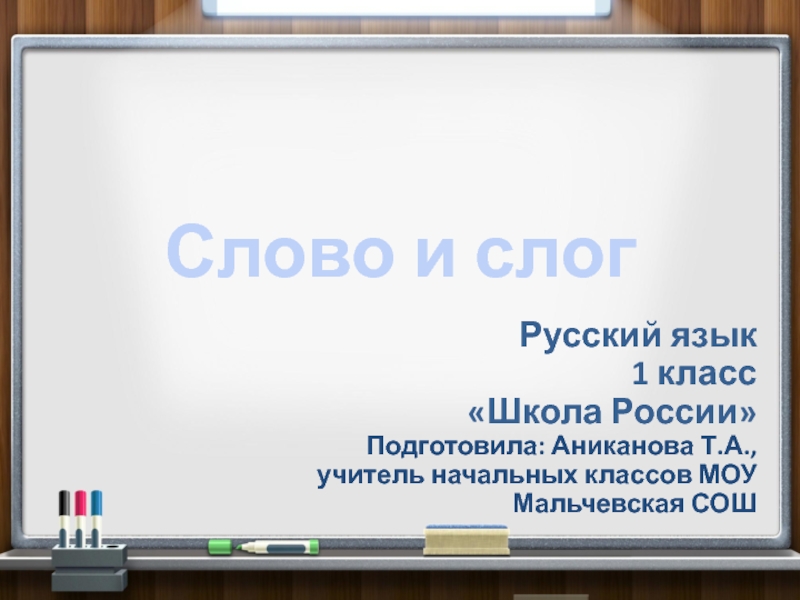 Слово и слог

Русский язык
1 класс
«Школа России»
Подготовила: Аниканова Т.А., учитель начальных классов МОУ Мальчевская СОШ